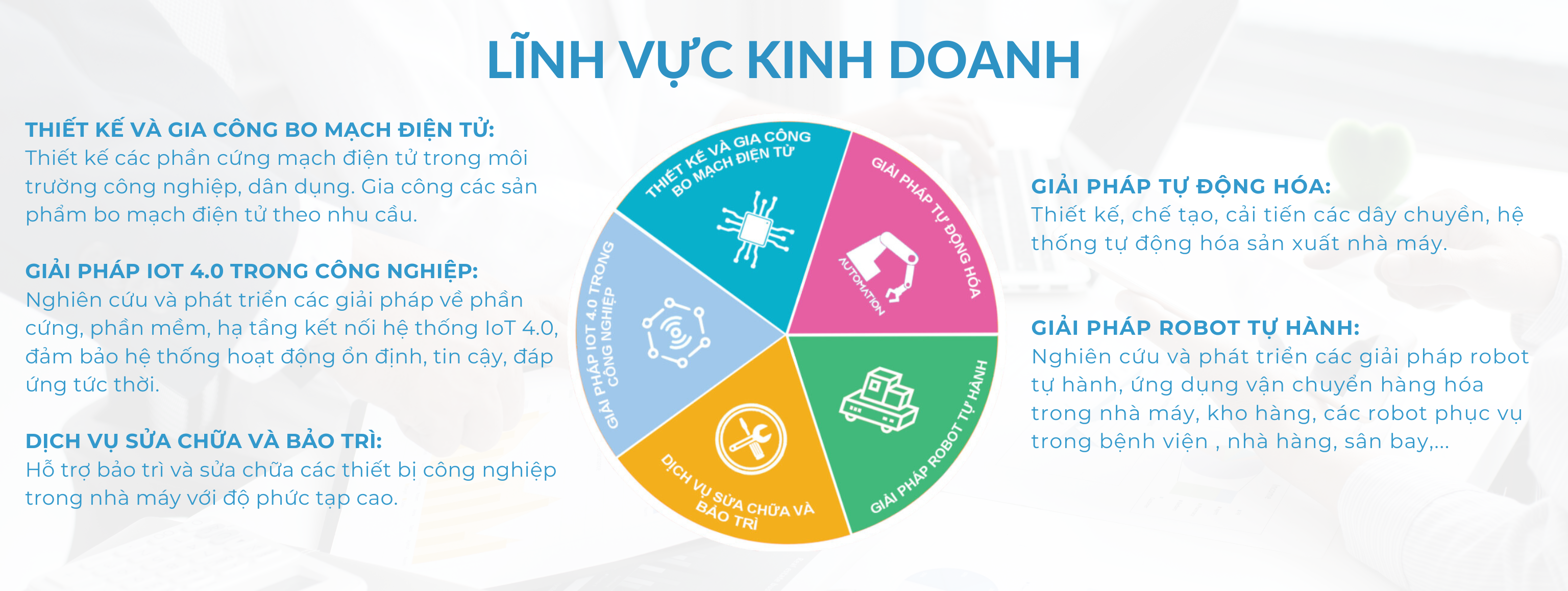 LĨNH VỰC KINH DOANH

THIẾT KẾ VÀ GIA CÔNG BO MẠCH ĐIỆN TỬ:
Thiết kế các phần cứng mạch điện tử trong môi trường công nghiệp, dân dụng. Gia công các sản phẩm bo mạch điện tử theo nhu cầu.

GIẢI PHÁP IOT 4.0 TRONG CÔNG NGHIỆP:
Nghiên cứu và phát triển các giải pháp về phần cứng, phần mềm, hạ tầng kết nối hệ thống IoT 4.0, đảm bảo hệ thống hoạt động ổn định, tin cậy, đáp ứng tức thời.

DỊCH VỤ SỬA CHỮA VÀ BẢO TRÌ:
Hỗ trợ bảo trì và sửa chữa các thiết bị công nghiệp trong nhà máy với độ phức tạp cao.

THIẾT KẾ VÀ GIA CÔNG BO MẠCH ĐIỆN TỬ
GIẢI PHÁP TỰ ĐỘNG HÓA
AUTOMATION
GIẢI PHÁP ROBOT TỰ HÀNH
DỊCH VỤ SỬA CHỮA VÀ BẢO TRÌ
GIẢI PHÁP IOT 4.0 TRONG CÔNG NGHIỆP

GIẢI PHÁP TỰ ĐỘNG HÓA:
Thiết kế, chế tạo, cải tiến các dây chuyền, hệ thống tự động hóa sản xuất nhà máy.

GIẢI PHÁP ROBOT TỰ HÀNH:
Nghiên cứu và phát triển các giải pháp robot tự hành, ứng dụng vận chuyển hàng hóa trong nhà máy, kho hàng, các robot phục vụ trong bệnh viện , nhà hàng, sân bay,...